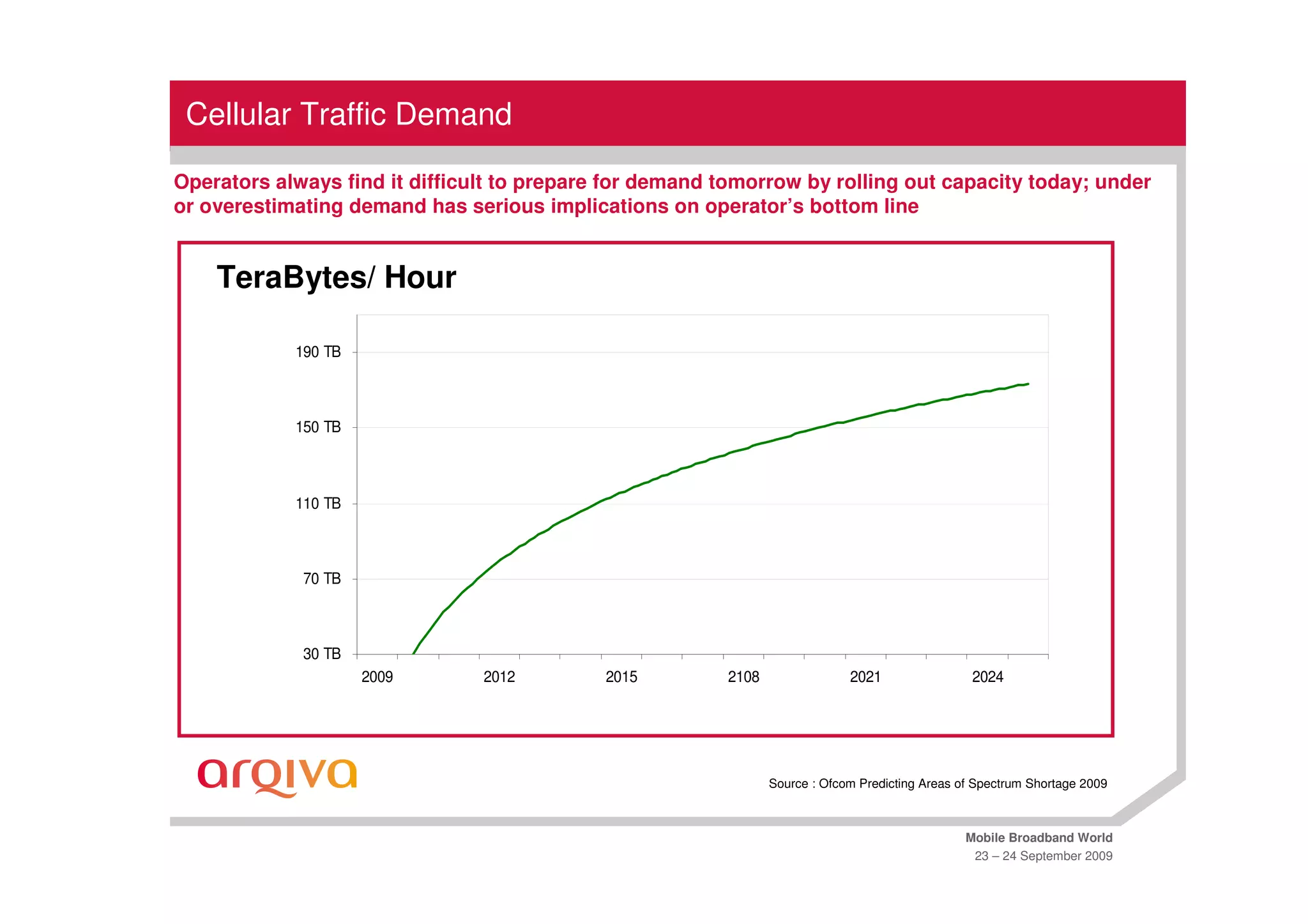 Cellular Traffic Demand

Operators always find it difficult to prepare for demand tomorrow by rolling out capacity today; under or overestimating demand has serious implications on operator's bottom line

TeraBytes/ Hour

190 TB
150 TB
110 TB
70 TB
30 TB

2009
2012
2015
2108
2021
2024

arqiva

Source : Ofcom Predicting Areas of Spectrum Shortage 2009

Mobile Broadband World
23 – 24 September 2009